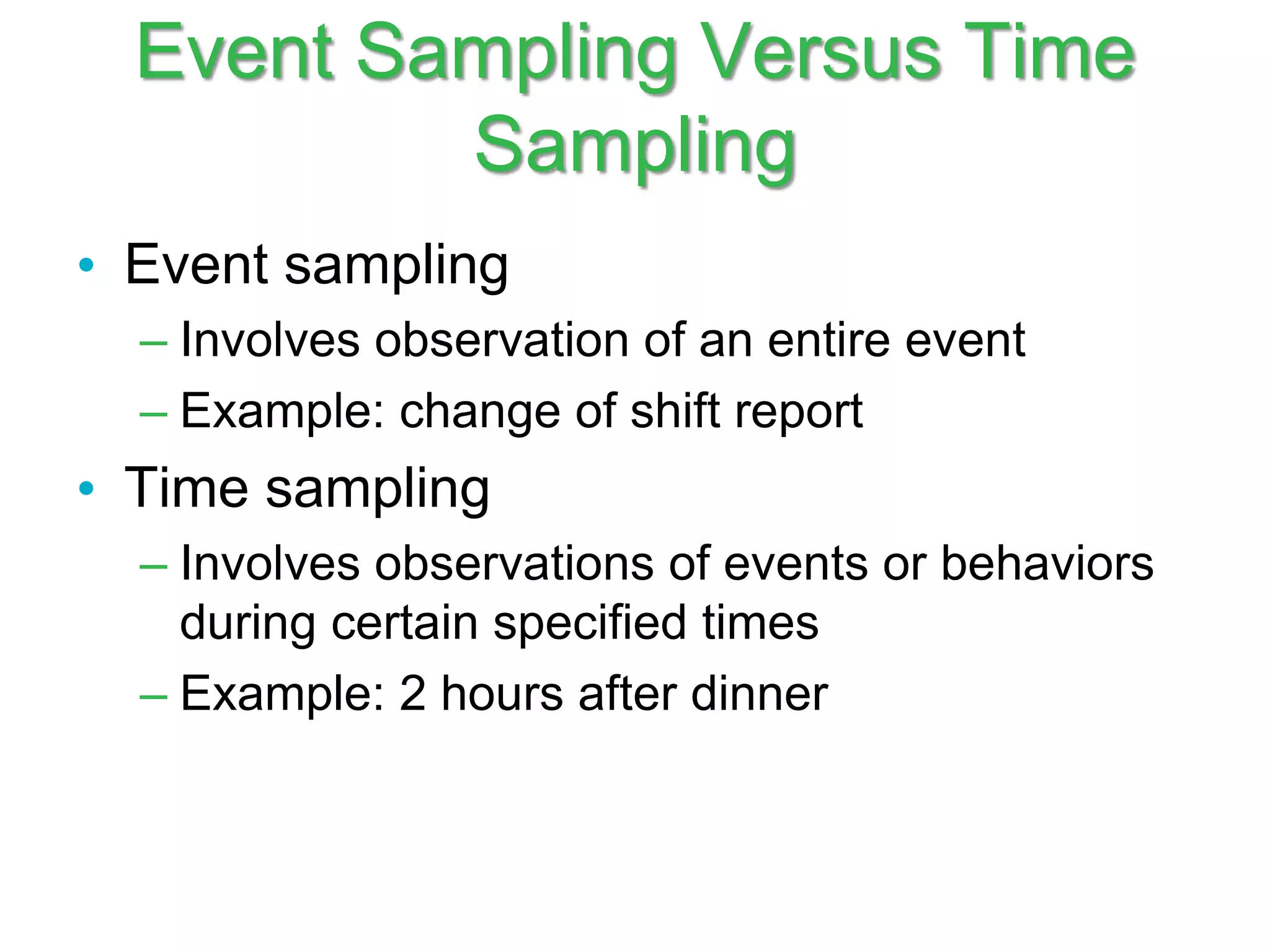 Event Sampling Versus Time Sampling

• Event sampling
– Involves observation of an entire event
– Example: change of shift report

• Time sampling
– Involves observations of events or behaviors during certain specified times
– Example: 2 hours after dinner